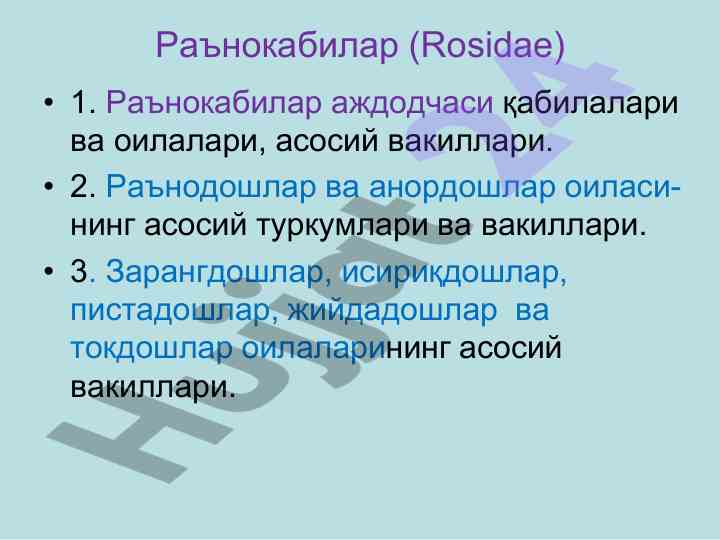 Раънокабилар (Rosidae)

• 1. Раънокабилар аждодчаси қабилалари ва оилалари, асосий вакиллари.

• 2. Раънодошлар ва анордошлар оиласининг асосий туркумлари ва вакиллари.

• 3. Зарангдошлар, исириқдошлар, пистадошлар, жийдадошлар ва токдошлар оилаларининг асосий вакиллари.

Hujjat 24